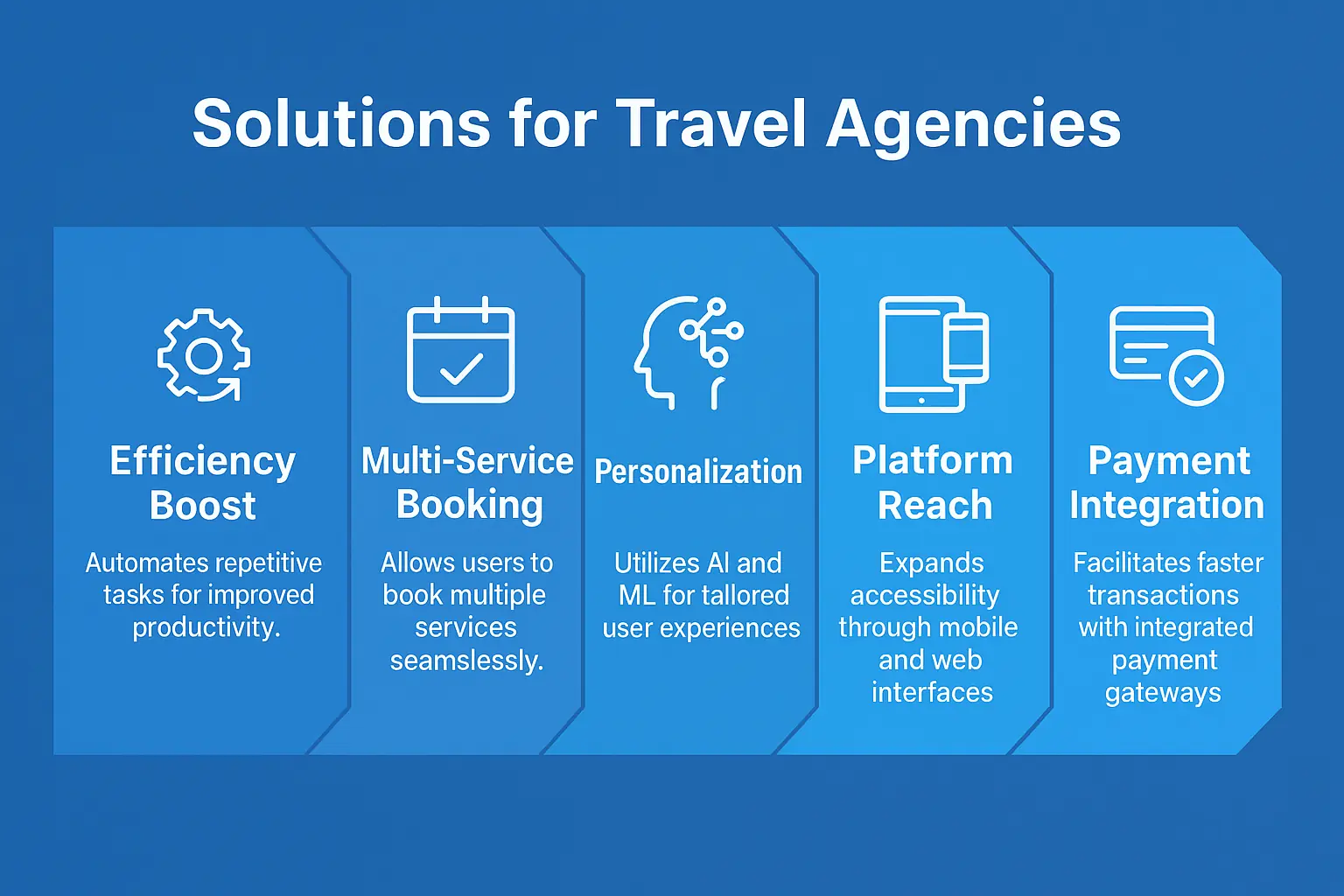 Solutions for Travel Agencies

Efficiency Boost

Automates repetitive tasks for improved productivity.

Multi-Service Booking

Allows users to book multiple services seamslessly.

Personalization

Utilizes AI and ML for tallored user experiences

Platform Reach

Expands accessibility through mobile and web interfaces

Payment Integration

Facilitates faster transactions with integrated payment gateways